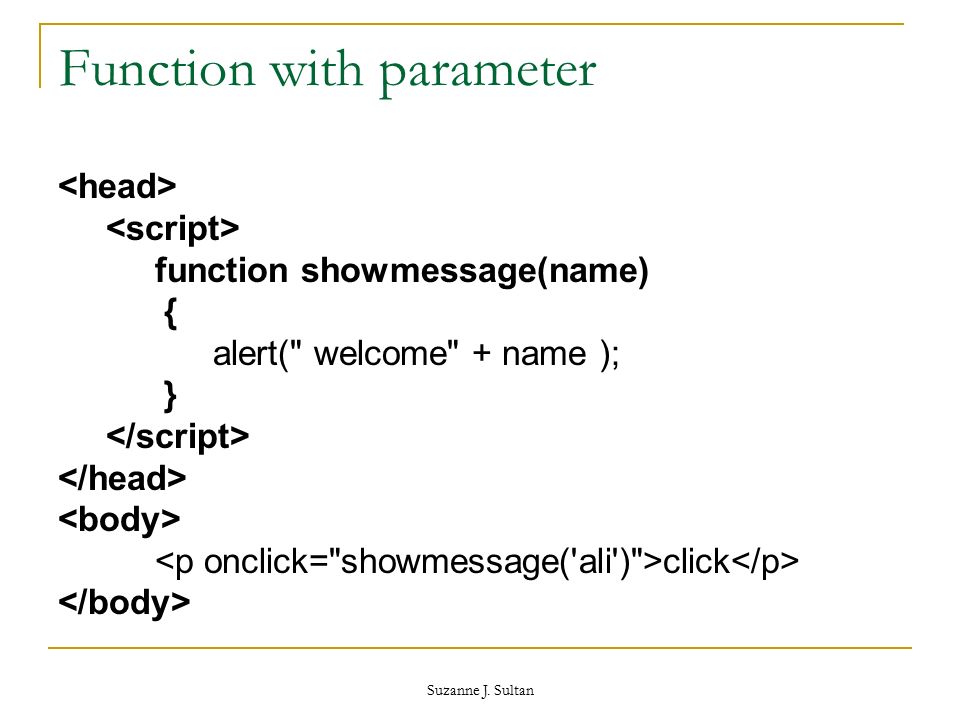 Function with parameter

<head>
<script>
function showmessage(name)
{
alert(" welcome" + name );
}
</script>
</head>
<body>
<p onclick="showmessage('ali')">click</p>
</body>

Suzanne J. Sultan